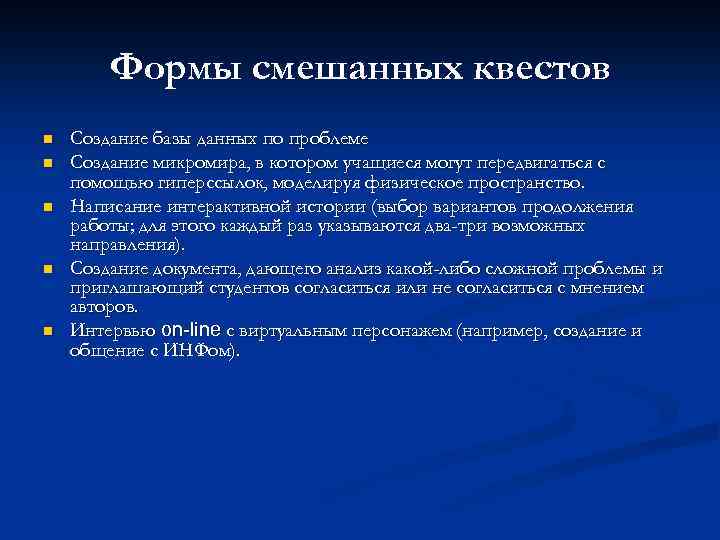 Формы смешанных квестов

Создание базы данных по проблеме

Создание микромира, в котором учащиеся могут передвигаться с помощью гиперссылок, моделируя физическое пространство.

Написание интерактивной истории (выбор вариантов продолжения работы; для этого каждый раз указываются два-три возможных направления).

Создание документа, дающего анализ какой-либо сложной проблемы и приглашающий студентов согласиться или не согласиться с мнением авторов.

Интервью on-line с виртуальным персонажем (например, создание и общение с ИНФом).